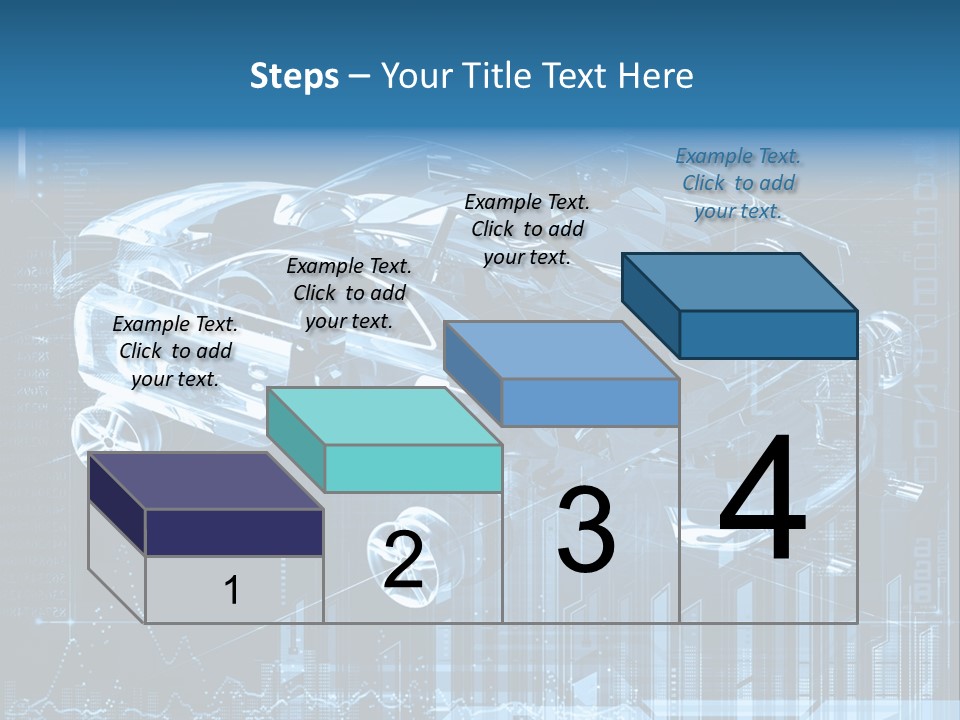 Steps – Your Title Text Here

Example Text. Click to add your text.

Example Text. Click to add your text.

Example Text. Click to add your text.

Example Text. Click to add your text.

1

2

3

4